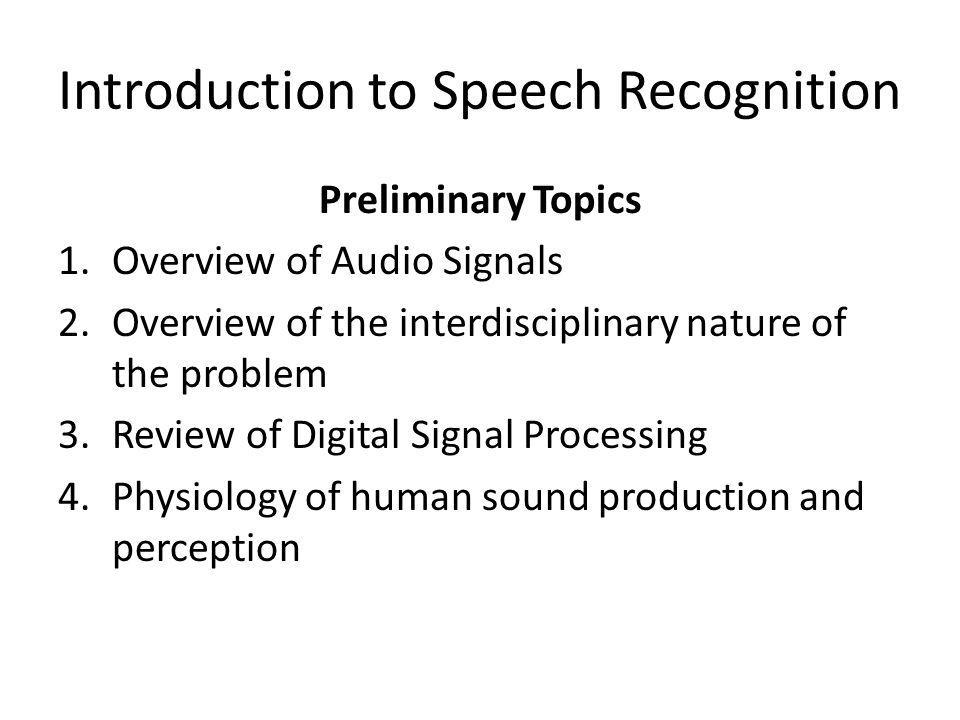 Introduction to Speech Recognition

Preliminary Topics

1. Overview of Audio Signals
2. Overview of the interdisciplinary nature of the problem
3. Review of Digital Signal Processing
4. Physiology of human sound production and perception